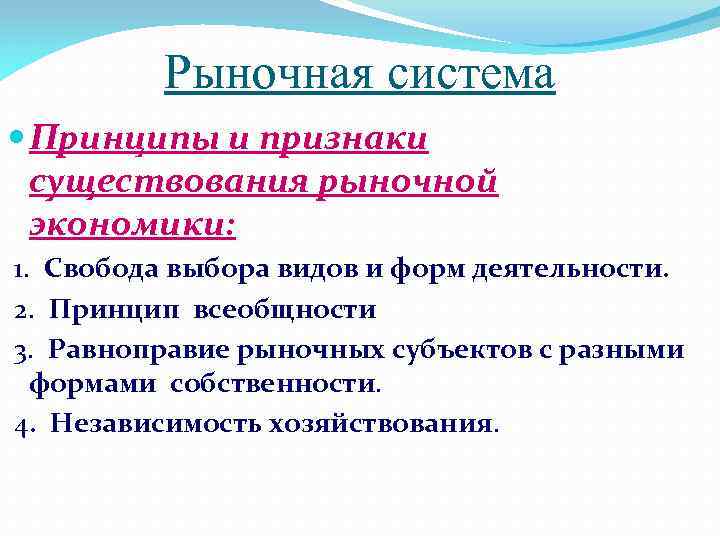 Рыночная система

Принципы и признаки существования рыночной экономики:

1. Свобода выбора видов и форм деятельности.
2. Принцип всеобщности
3. Равноправие рыночных субъектов с разными формами собственности.
4. Независимость хозяйствования.